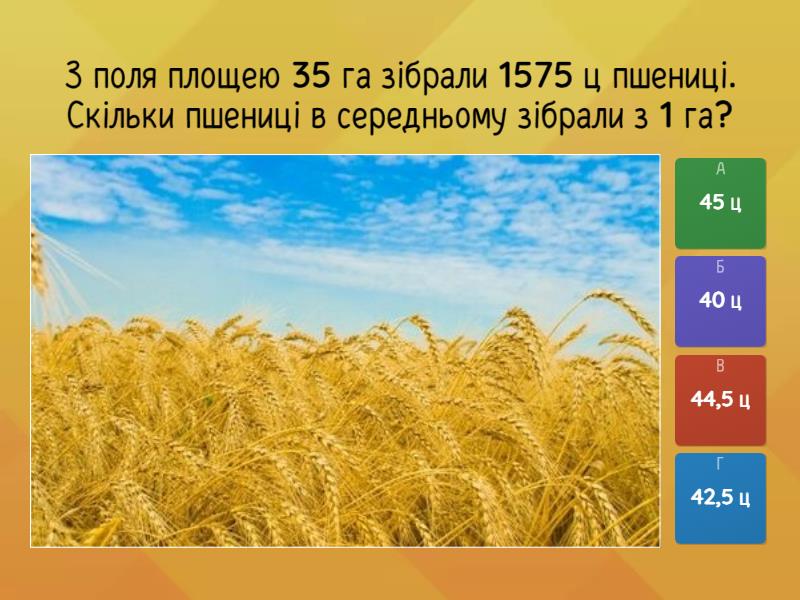 З поля площею 35 га зібрали 1575 ц пшениці. Скільки пшениці в середньому зібрали з 1 га?

А
45 ц

Б
40 ц

В
44,5 ц

Г
42,5 ц